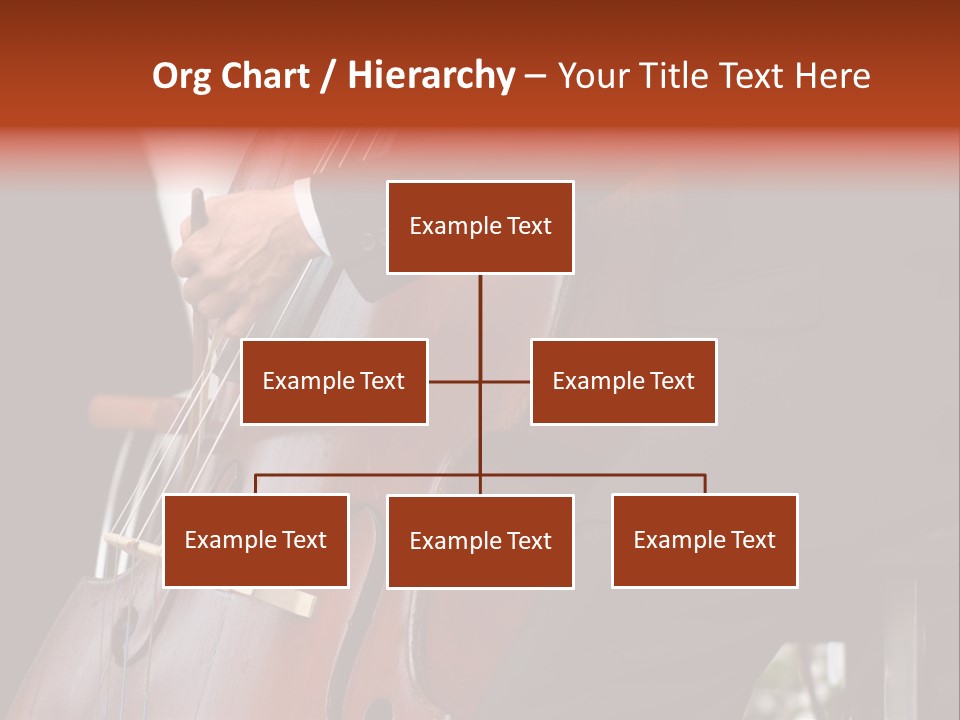 Org Chart / Hierarchy – Your Title Text Here

Example Text

Example Text

Example Text

Example Text

Example Text

Example Text